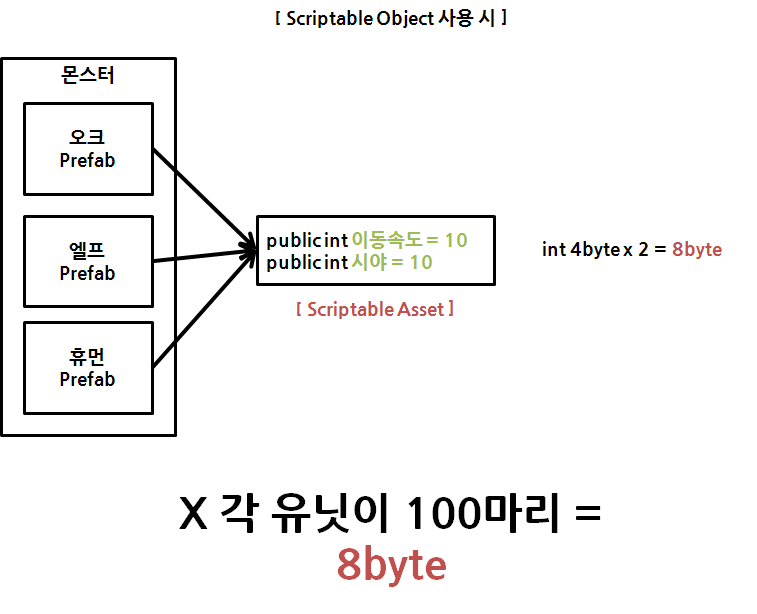 [ Scriptable Object 사용 시 ]

몬스터

오크
Prefab

엘프
Prefab

휴먼
Prefab

public int 이동속도 = 10
public int 시야 = 10

[ Scriptable Asset ]

int 4byte x 2 = 8byte

X 각 유닛이 100마리 =
8byte